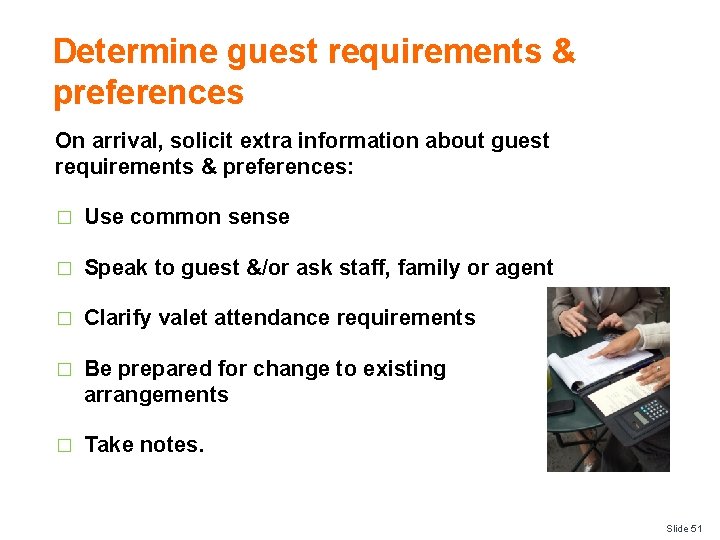 Determine guest requirements & preferences

On arrival, solicit extra information about guest requirements & preferences:

□ Use common sense

□ Speak to guest &/or ask staff, family or agent

□ Clarify valet attendance requirements

□ Be prepared for change to existing arrangements

□ Take notes.

Slide 51